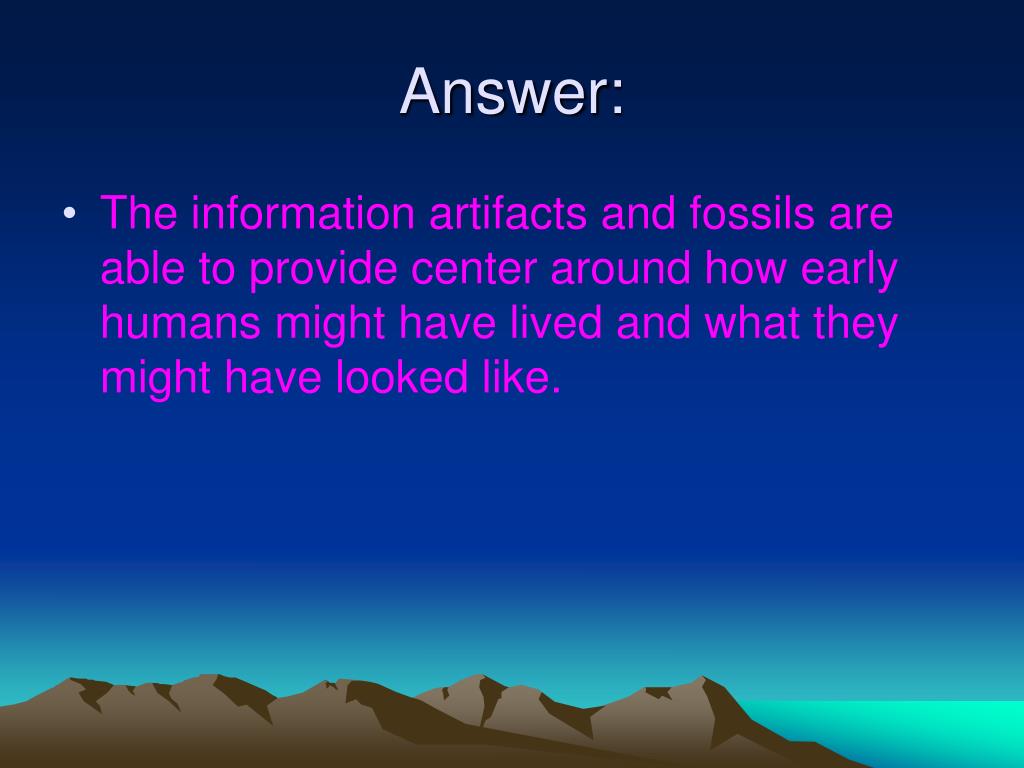 Answer:

• The information artifacts and fossils are able to provide center around how early humans might have lived and what they might have looked like.